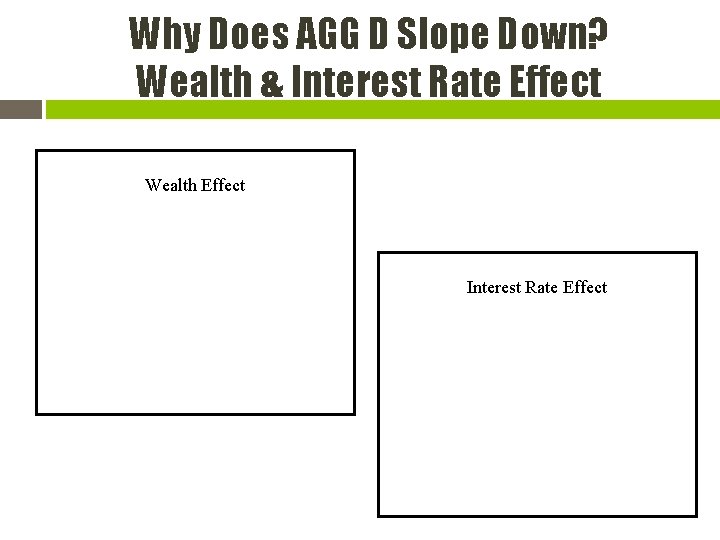 Why Does AGG D Slope Down?
Wealth & Interest Rate Effect

Wealth Effect

Interest Rate Effect